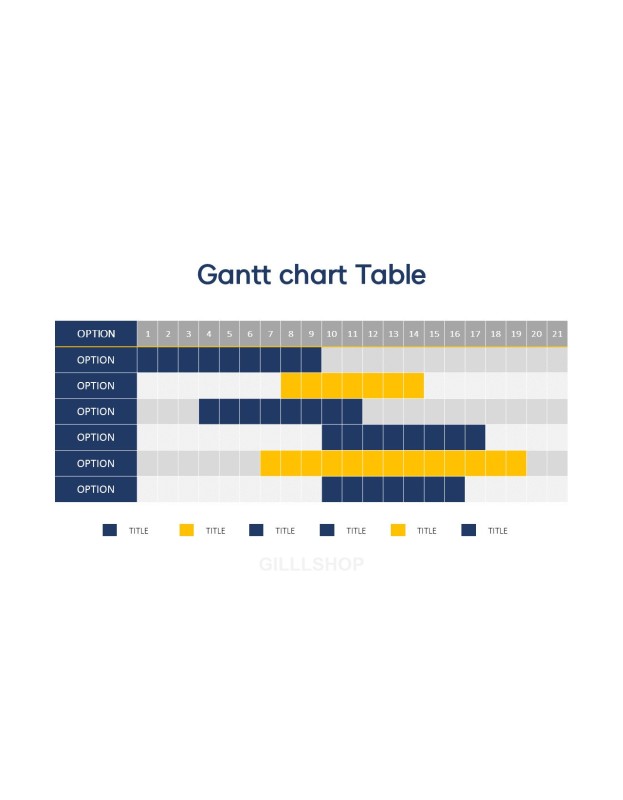 Gantt chart Table

| OPTION | 1 | 2 | 3 | 4 | 5 | 6 | 7 | 8 | 9 | 10 | 11 | 12 | 13 | 14 | 15 | 16 | 17 | 18 | 19 | 20 | 21 |
|---|---|---|---|---|---|---|---|---|---|---|---|---|---|---|---|---|---|---|---|---|---|
| OPTION | | | | | | | | | | | | | | | | | | | | | |
| OPTION | | | | | | | | | | | | | | | | | | | | | |
| OPTION | | | | | | | | | | | | | | | | | | | | | |
| OPTION | | | | | | | | | | | | | | | | | | | | | |
| OPTION | | | | | | | | | | | | | | | | | | | | | |
| OPTION | | | | | | | | | | | | | | | | | | | | | |

TITLE TITLE TITLE TITLE TITLE TITLE

GILLLSHOP